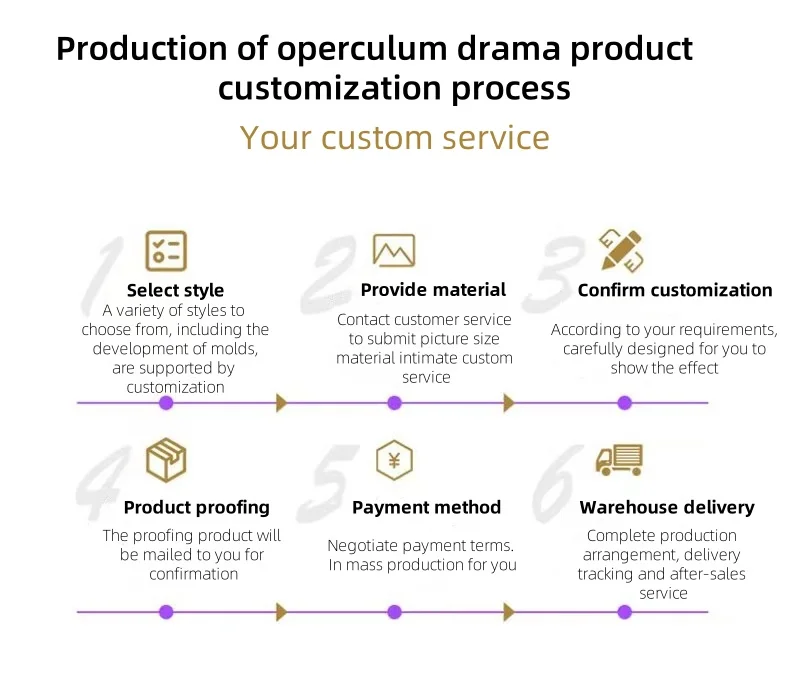 Production of operculum drama product customization process

Your custom service

1
Select style
A variety of styles to choose from, including the development of molds, are supported by customization

2
Provide material
Contact customer service to submit picture size material intimate custom service

3
Confirm customization
According to your requirements, carefully designed for you to show the effect

4
Product proofing
The proofing product will be mailed to you for confirmation

5
¥
Payment method
Negotiate payment terms. In mass production for you

6
Warehouse delivery
Complete production arrangement, delivery tracking and after-sales service